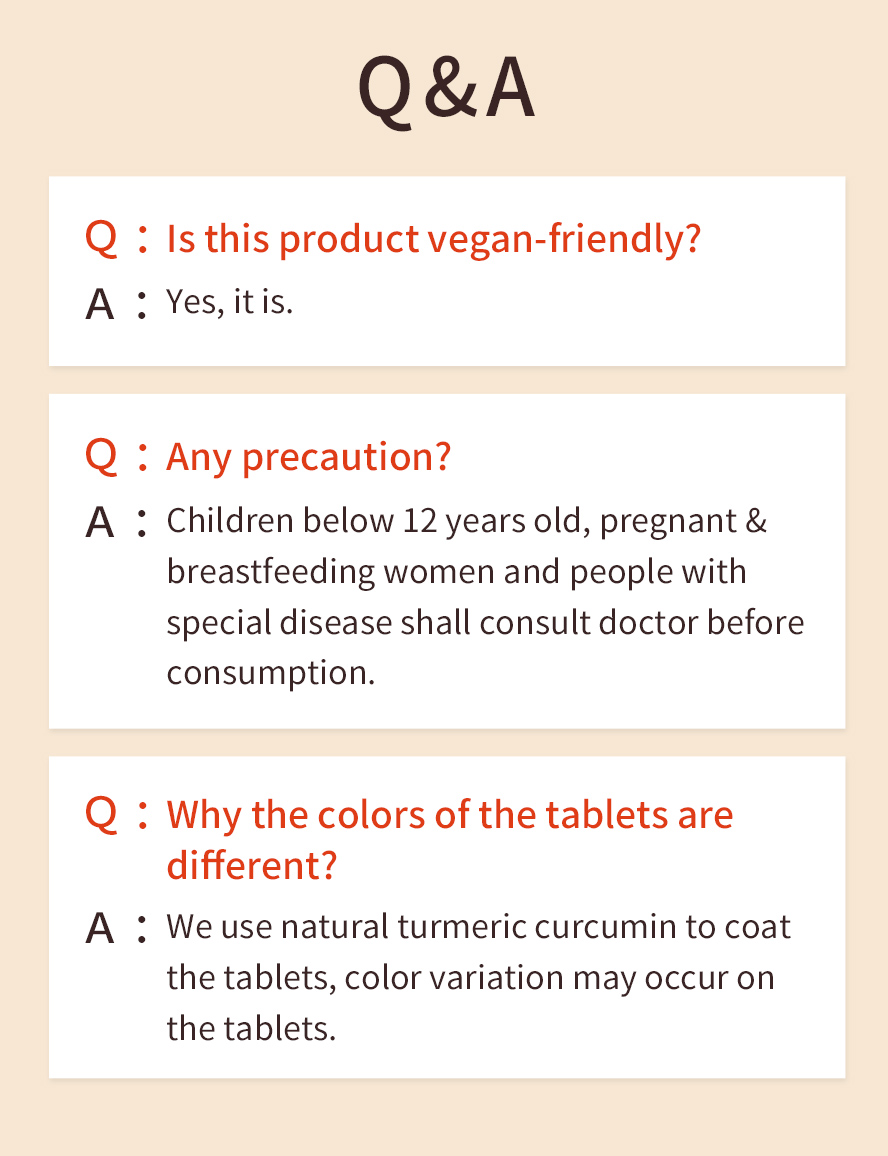 Q&A

Q：Is this product vegan-friendly?
A：Yes, it is.

Q：Any precaution?
A：Children below 12 years old, pregnant & breastfeeding women and people with special disease shall consult doctor before consumption.

Q：Why the colors of the tablets are different?
A：We use natural turmeric curcumin to coat the tablets, color variation may occur on the tablets.